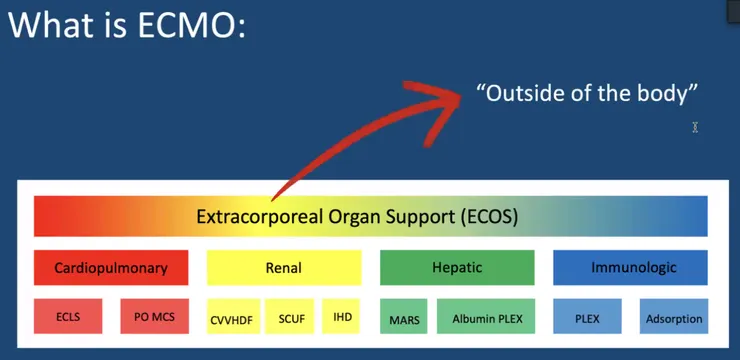 What is ECMO:

"Outside of the body"

Extracorporeal Organ Support (ECOS)

Cardiopulmonary

Renal

Hepatic

Immunologic

ECLS

PO MCS

CVVHDF

SCUF

IHD

MARS

Albumin PLEX

PLEX

Adsorption